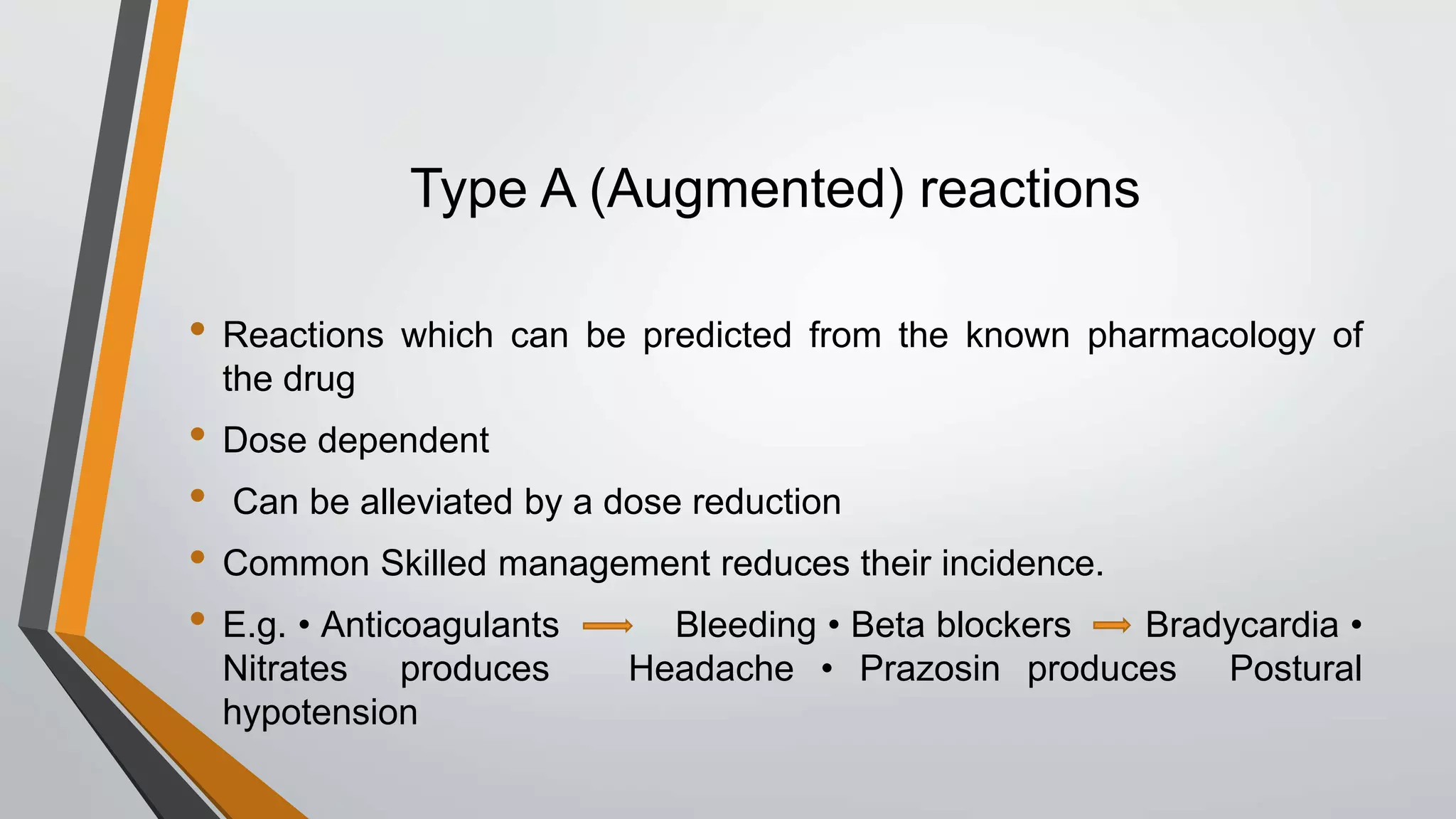 Type A (Augmented) reactions

• Reactions which can be predicted from the known pharmacology of the drug

• Dose dependent

• Can be alleviated by a dose reduction

• Common Skilled management reduces their incidence.

• E.g. • Anticoagulants ⟶ Bleeding • Beta blockers ⟶ Bradycardia • Nitrates produces Headache • Prazosin produces Postural hypotension